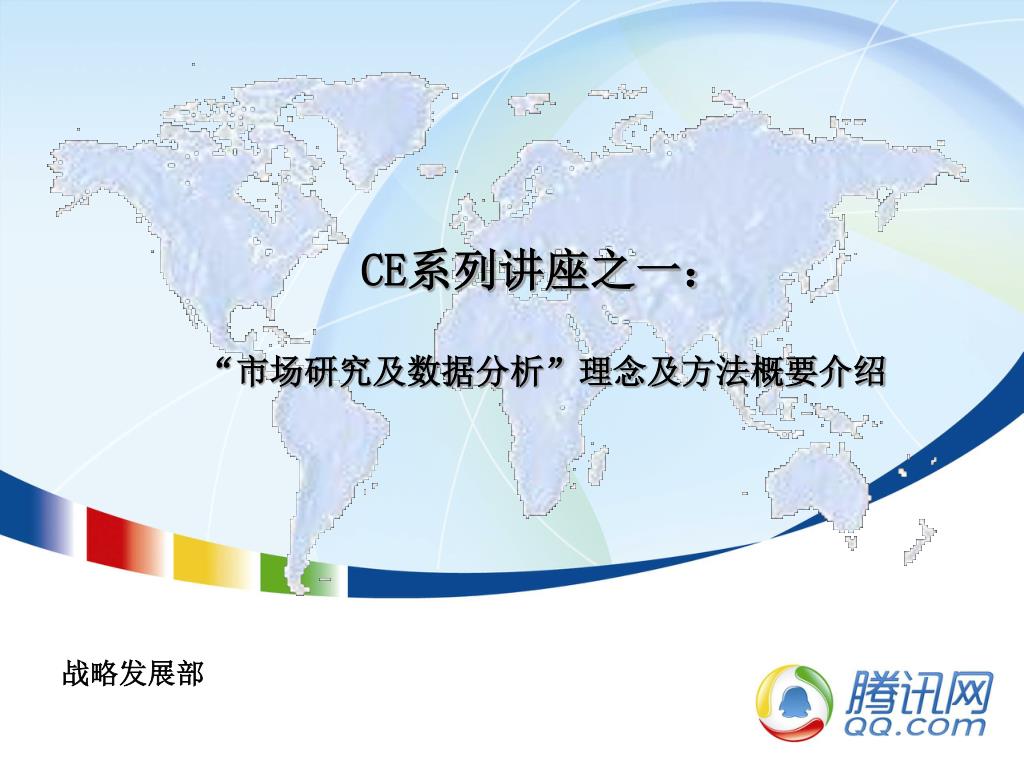 CE系列讲座之一：

“市场研究及数据分析”理念及方法概要介绍

战略发展部

腾讯网
QQ.com